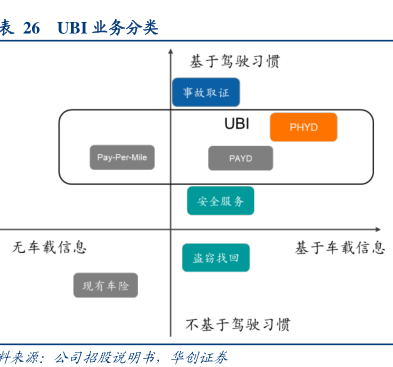 表 26 UBI 业务分类

基于驾驶习惯

事故取证

UBI

PHYD

Pay-Per-Mile

PAYD

安全服务

无车载信息

基于车载信息

盗窃找回

现有车险

不基于驾驶习惯

料来源：公司招股说明书，华创证券